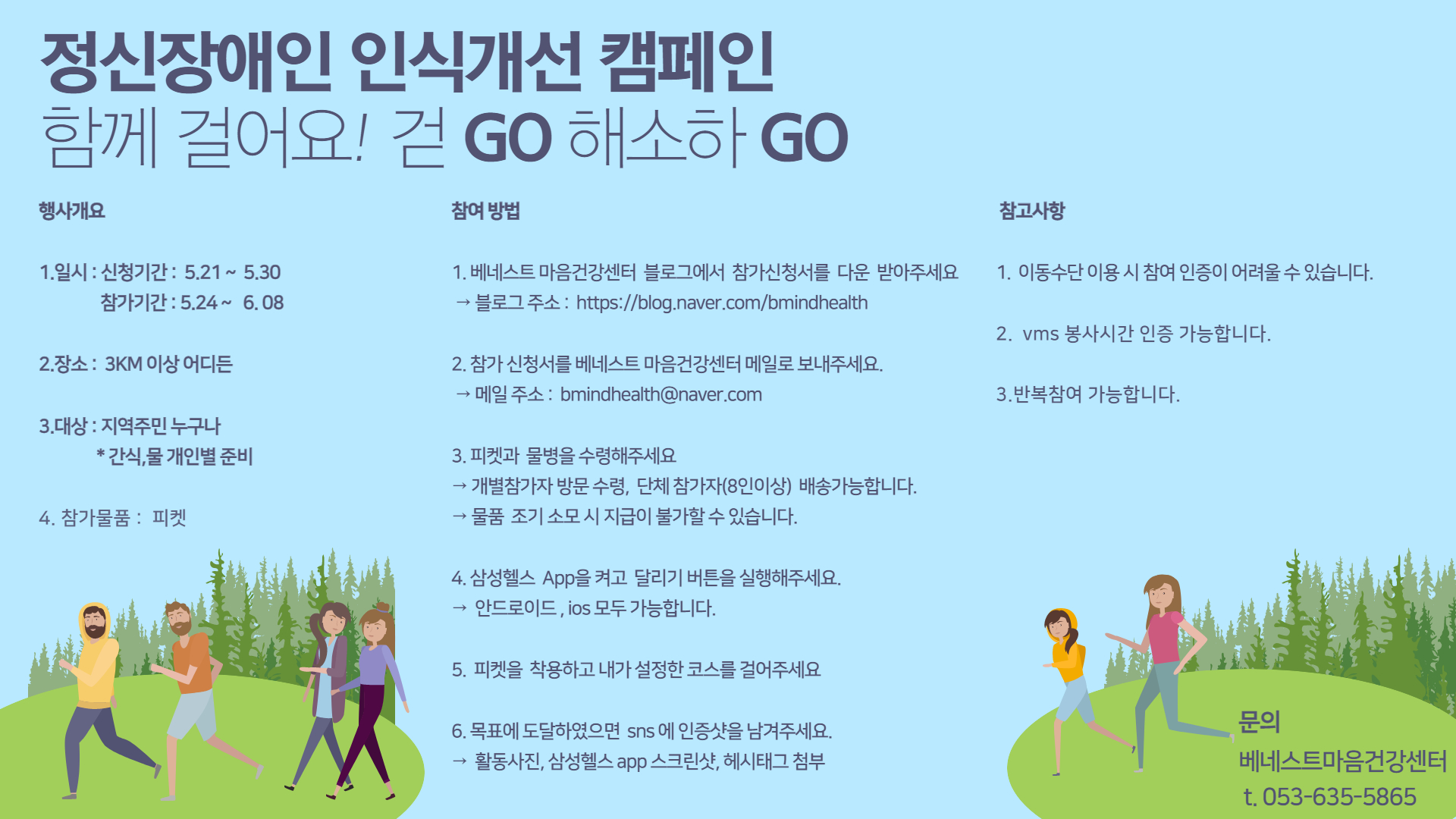 정신장애인 인식개선 캠페인
함께 걸어요! 걷 GO 해소하 GO

행사개요

1.일시 : 신청기간 : 5.21 ~ 5.30
참가기간 : 5.24 ~ 6. 08

2.장소 : 3KM 이상 어디든

3.대상 : 지역주민 누구나
* 간식,물 개인별 준비

4. 참가물품 : 피켓

참여 방법

1. 베네스트 마음건강센터 블로그에서 참가신청서를 다운 받아주세요
→ 블로그 주소 : https://blog.naver.com/bmindhealth

2. 참가 신청서를 베네스트 마음건강센터 메일로 보내주세요.
→ 메일 주소 : bmindhealth@naver.com

3. 피켓과 물병을 수령해주세요
→ 개별참가자 방문 수령, 단체 참가자(8인이상) 배송가능합니다.
→ 물품 조기 소모 시 지급이 불가할 수 있습니다.

4. 삼성헬스 App을 켜고 달리기 버튼을 실행해주세요.
→ 안드로이드 , ios 모두 가능합니다.

5. 피켓을 착용하고 내가 설정한 코스를 걸어주세요

6. 목표에 도달하였으면 sns 에 인증샷을 남겨주세요.
→ 활동사진, 삼성헬스 app 스크린샷, 헤시태그 첨부

참고사항

1. 이동수단 이용 시 참여 인증이 어려울 수 있습니다.

2. vms 봉사시간 인증 가능합니다.

3.반복참여 가능합니다.

문의
베네스트마음건강센터
t. 053-635-5865